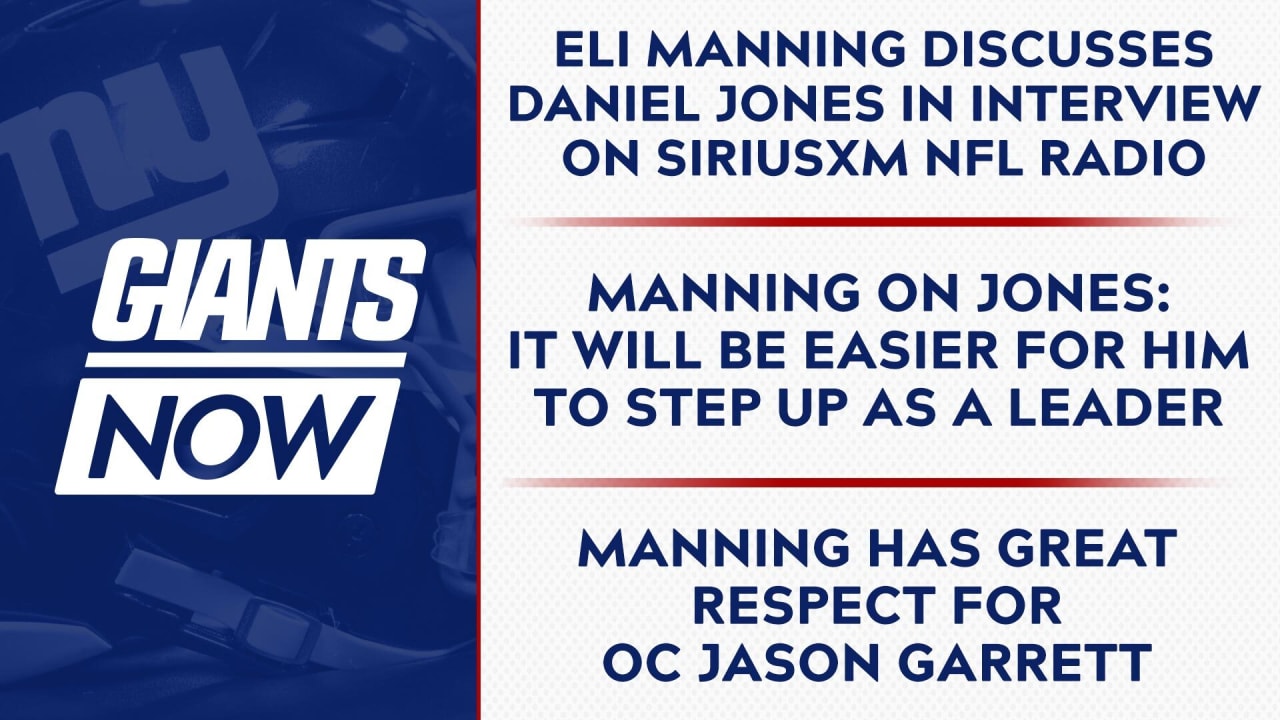 ny

GIANTS NOW

ELI MANNING DISCUSSES DANIEL JONES IN INTERVIEW ON SIRIUSXM NFL RADIO

MANNING ON JONES: IT WILL BE EASIER FOR HIM TO STEP UP AS A LEADER

MANNING HAS GREAT RESPECT FOR OC JASON GARRETT